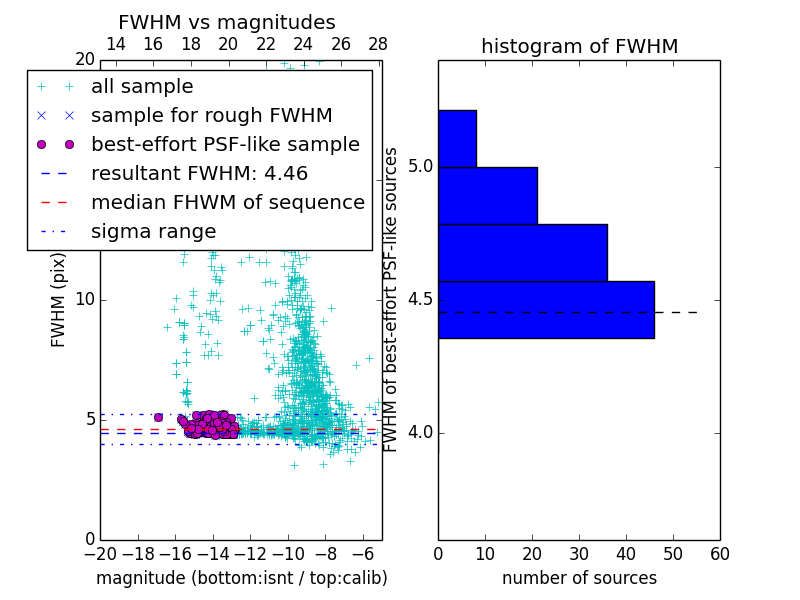 FWHM vs magnitudes

14 16 18 20 22 24 26 28

20

all sample
sample for rough FWHM
best-effort PSF-like sample
resultant FWHM: 4.46
median FHWM of sequence
sigma range

FWHM (pix)

10

5

0

−20 −18 −16 −14 −12 −10 −8 −6

magnitude (bottom:isnt / top:calib)

histogram of FWHM

FWHM of best-effort PSF-like sources

5.0

4.5

4.0

0 10 20 30 40 50 60

number of sources